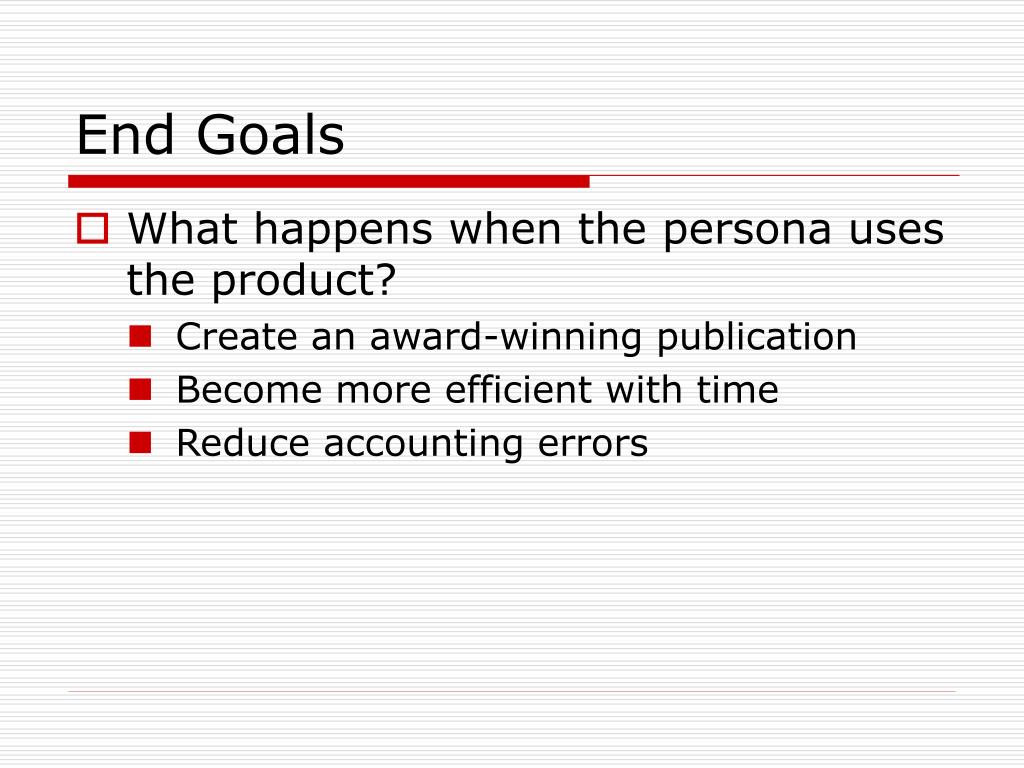 End Goals

What happens when the persona uses the product?

Create an award-winning publication

Become more efficient with time

Reduce accounting errors